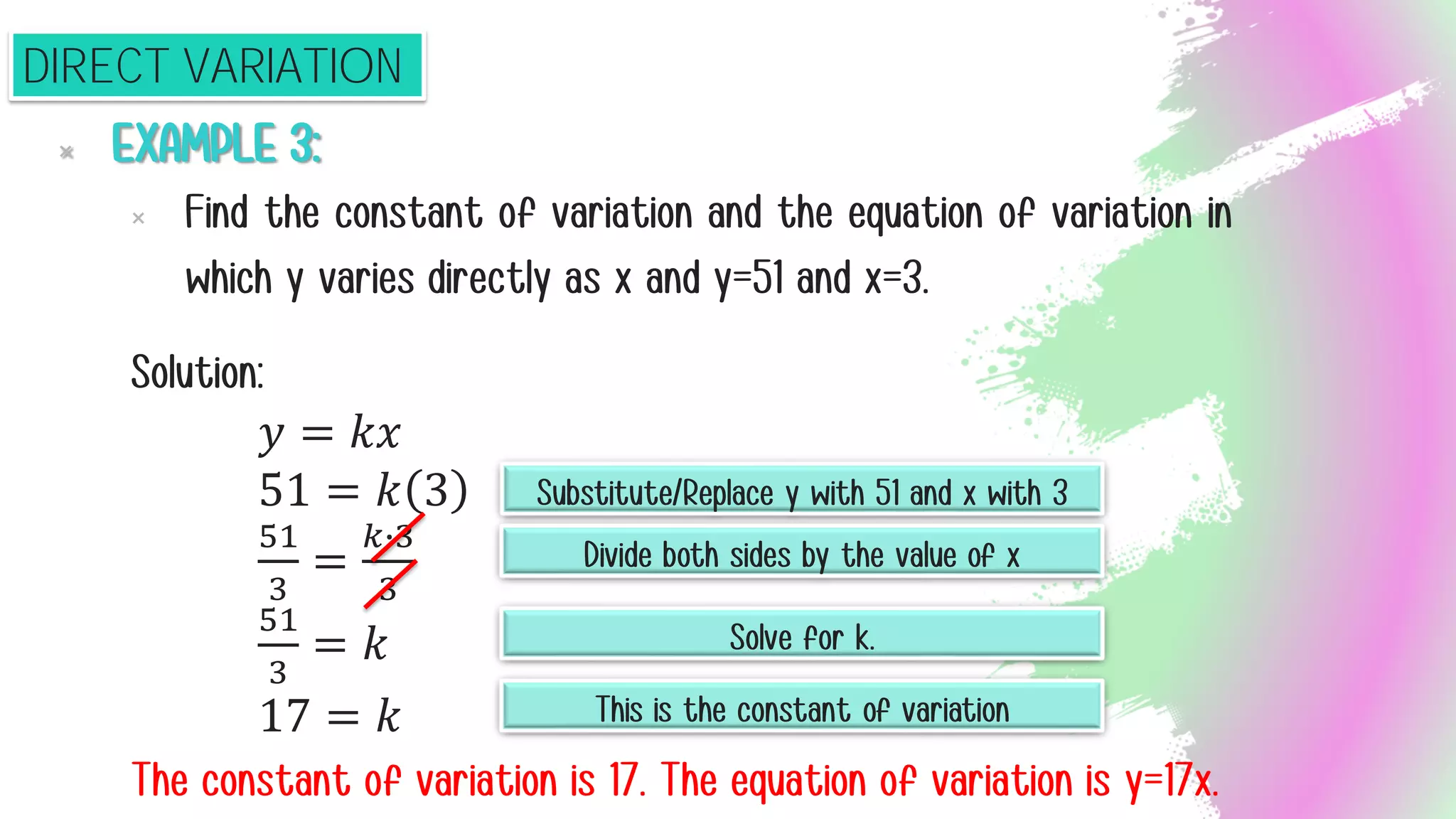 DIRECT VARIATION

EXAMPLE 3:

Find the constant of variation and the equation of variation in which y varies directly as x and y=51 and x=3.

Solution:

$y = kx$

$51 = k(3)$

Substitute/Replace y with 51 and x with 3

$\frac{51}{3} = \frac{k \cdot 3}{3}$

Divide both sides by the value of x

$\frac{51}{3} = k$

Solve for k.

$17 = k$

This is the constant of variation

The constant of variation is 17. The equation of variation is y=17x.